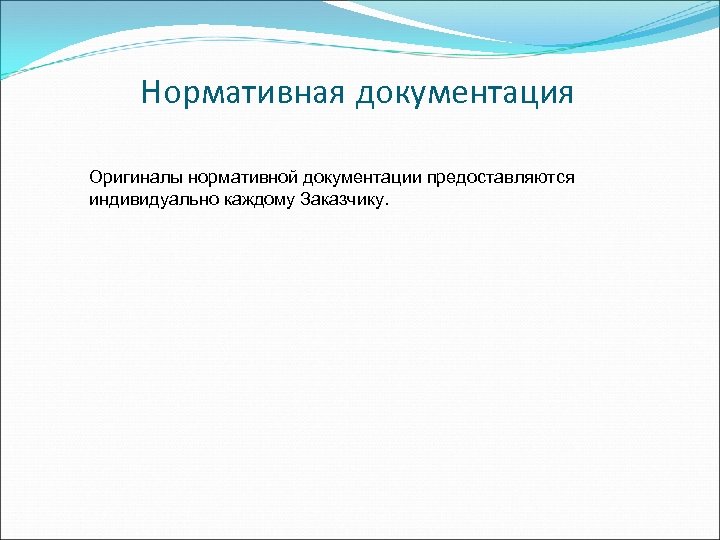 Нормативная документация

Оригиналы нормативной документации предоставляются индивидуально каждому Заказчику.